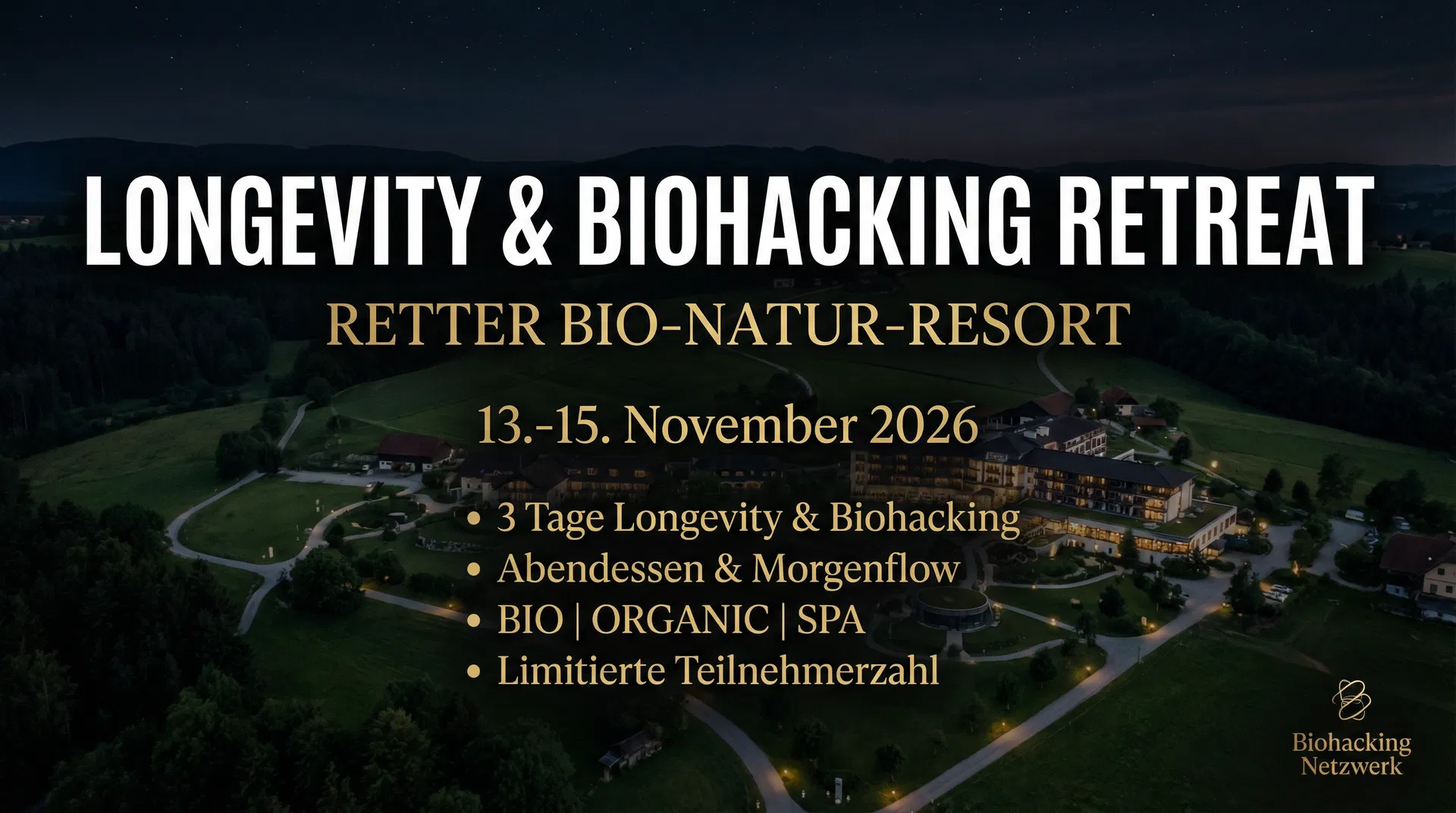 LONGEVITY & BIOHACKING RETREAT

RETTER BIO-NATUR-RESORT

13.-15. November 2026

• 3 Tage Longevity & Biohacking
• Abendessen & Morgenflow
• BIO | ORGANIC | SPA
• Limitierte Teilnehmerzahl

Biohacking Netzwerk